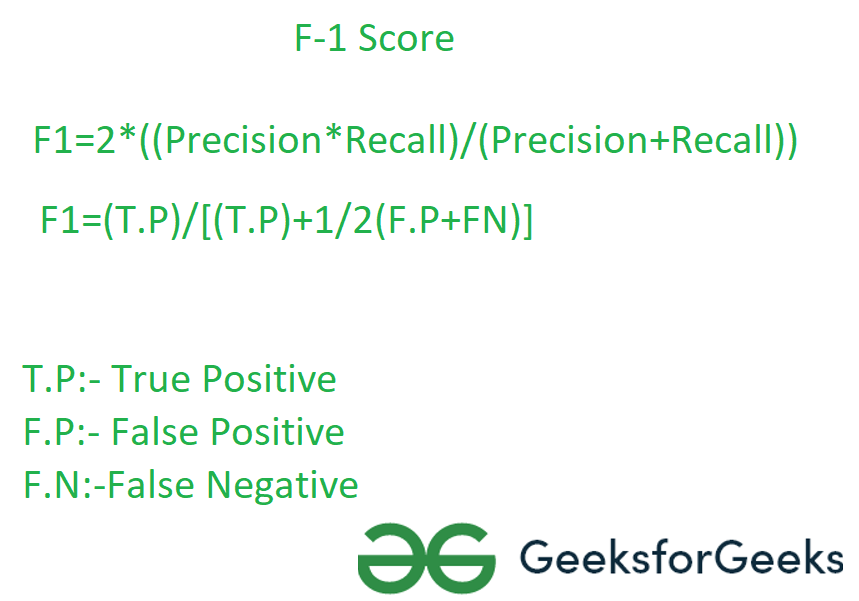 F-1 Score

F1=2*((Precision*Recall)/(Precision+Recall))

F1=(T.P)/[(T.P)+1/2(F.P+FN)]

T.P:- True Positive
F.P:- False Positive
F.N:-False Negative

GeeksforGeeks